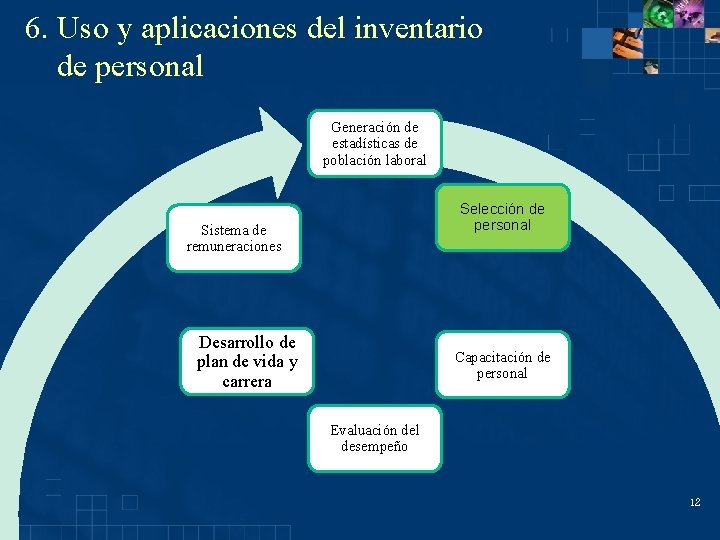 6. Uso y aplicaciones del inventario de personal

Generación de estadísticas de población laboral

Selección de personal

Capacitación de personal

Evaluación del desempeño

Desarrollo de plan de vida y carrera

Sistema de remuneraciones

12